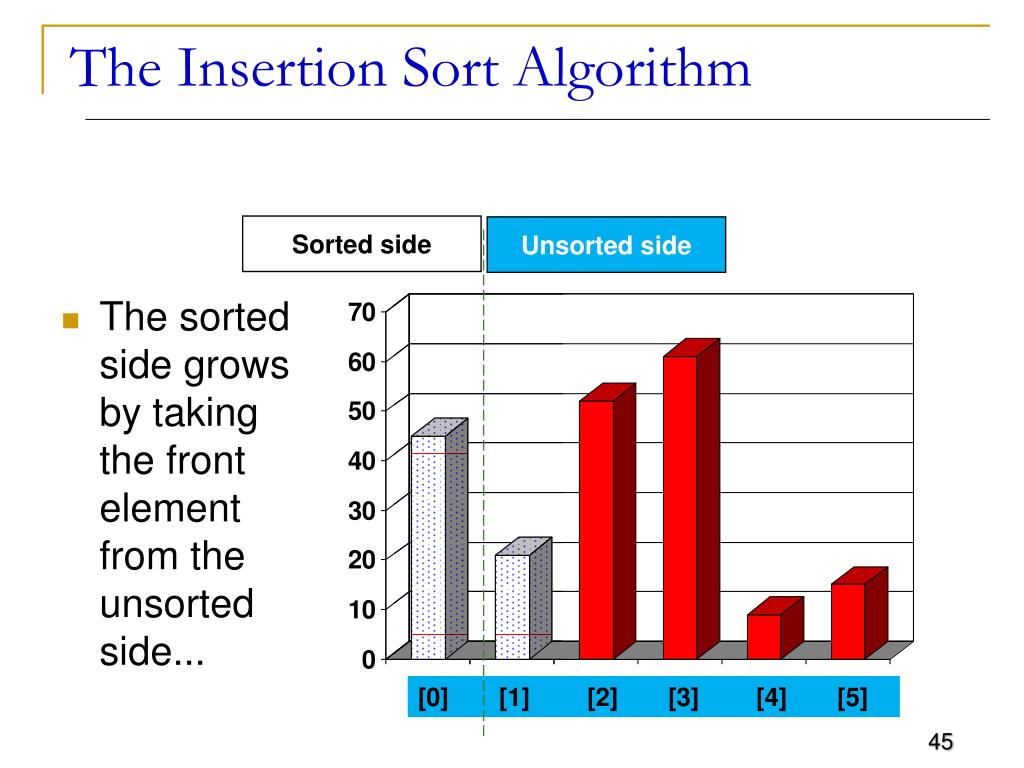 The Insertion Sort Algorithm

Sorted side

Unsorted side

The sorted side grows by taking the front element from the unsorted side...

70
60
50
40
30
20
10
0

[0] [1] [2] [3] [4] [5]

45